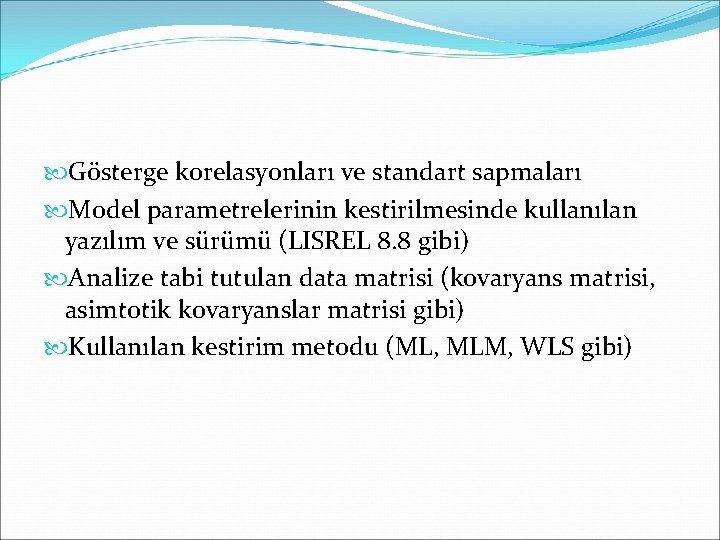 Gösterge korelasyonları ve standart sapmaları

Model parametrelerinin kestirilmesinde kullanılan yazılım ve sürümü (LISREL 8.8 gibi)

Analize tabi tutulan data matrisi (kovaryans matrisi, asimtotik kovaryanslar matrisi gibi)

Kullanılan kestirim metodu (ML, MLM, WLS gibi)